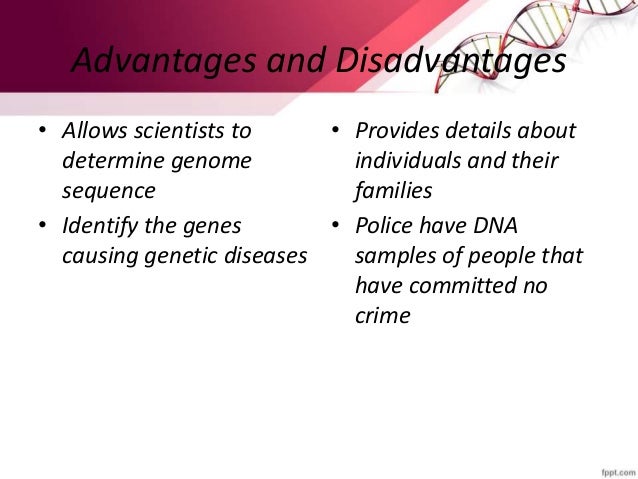 Advantages and Disadvantages

• Allows scientists to determine genome sequence
• Identify the genes causing genetic diseases

• Provides details about individuals and their families
• Police have DNA samples of people that have committed no crime

fppt.com